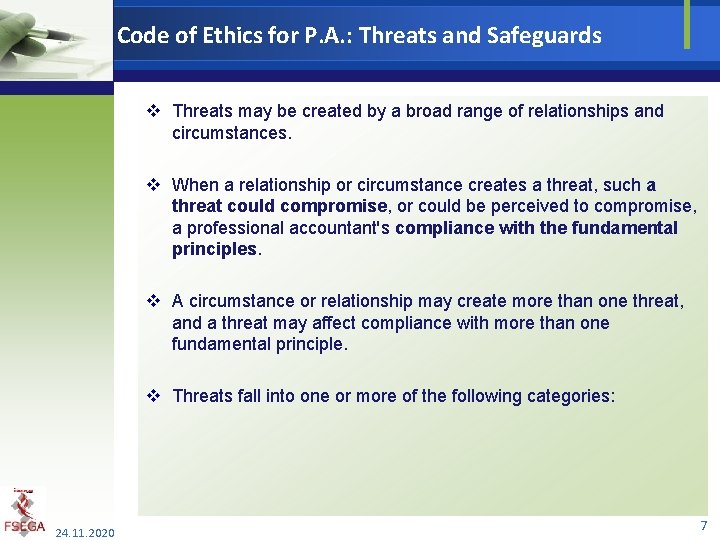 Code of Ethics for P.A.: Threats and Safeguards

❖ Threats may be created by a broad range of relationships and circumstances.

❖ When a relationship or circumstance creates a threat, such a threat could compromise, or could be perceived to compromise, a professional accountant's compliance with the fundamental principles.

❖ A circumstance or relationship may create more than one threat, and a threat may affect compliance with more than one fundamental principle.

❖ Threats fall into one or more of the following categories:

FSEGA
24.11.2020
7